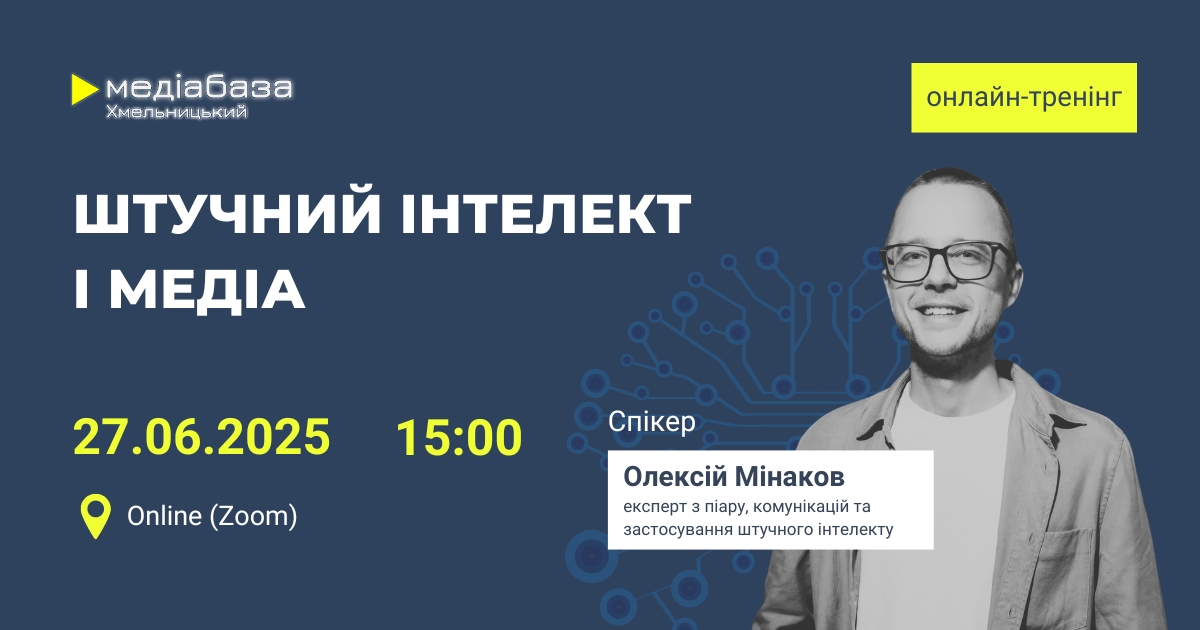 медіабаза
Хмельницький

онлайн-тренінг

ШТУЧНИЙ ІНТЕЛЕКТ І МЕДІА

27.06.2025 15:00

Online (Zoom)

Спікер

Олексій Мінаков
експерт з піару, комунікацій та застосування штучного інтелекту